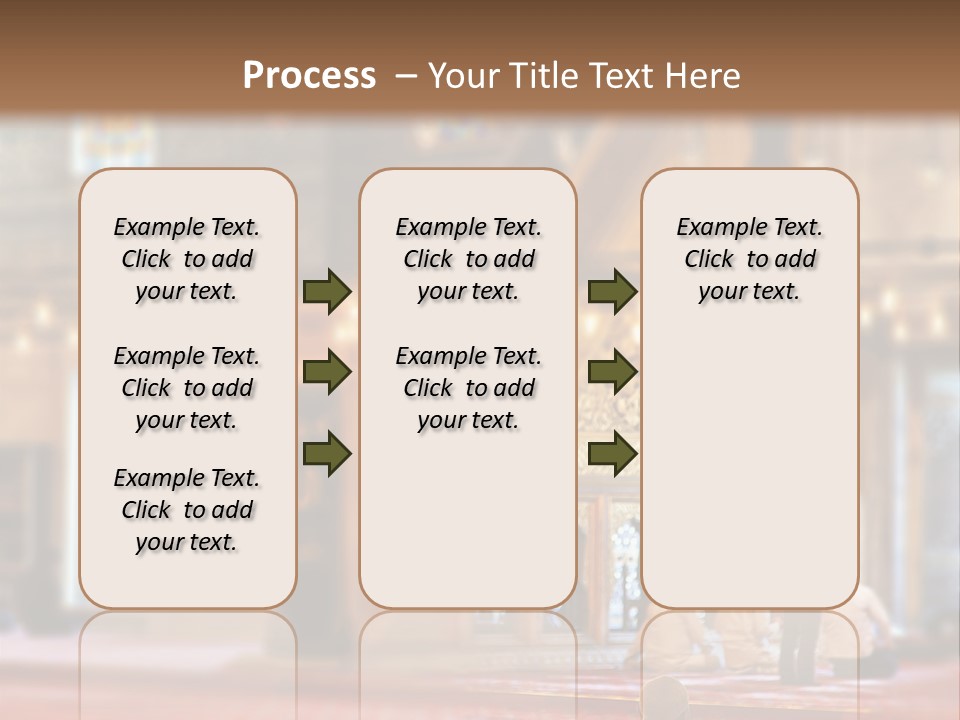 Process – Your Title Text Here

Example Text. Click to add your text.

Example Text. Click to add your text.

Example Text. Click to add your text.

Example Text. Click to add your text.

Example Text. Click to add your text.

Example Text. Click to add your text.